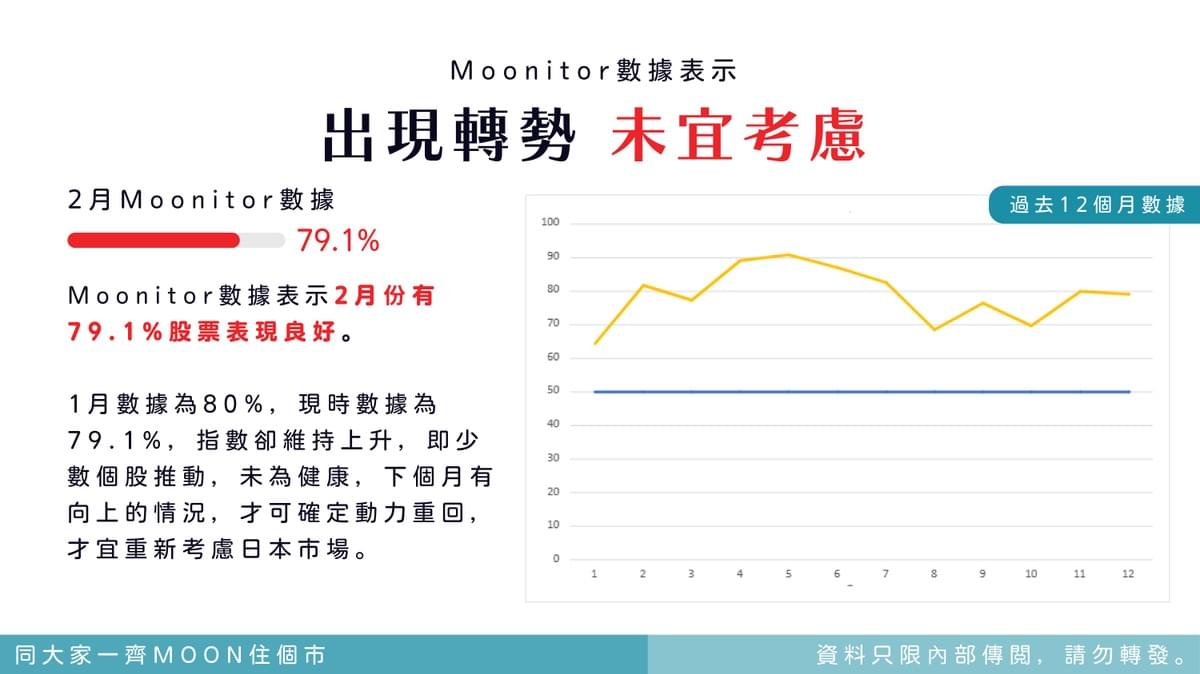 Moonitor數據表示

出現轉勢 未宜考慮

2月Moonitor數據

79.1%

Moonitor數據表示2月份有79.1%股票表現良好。

1月數據為80%，現時數據為79.1%，指數卻維持上升，即少數個股推動，未為健康，下個月有向上的情況，才可確定動力重回，才宜重新考慮日本市場。

過去12個月數據

100
90
80
70
60
50
40
30
20
10
0

1 2 3 4 5 6 7 8 9 10 11 12

同大家一齊MOON住個市

資料只限內部傳閱，請勿轉發。